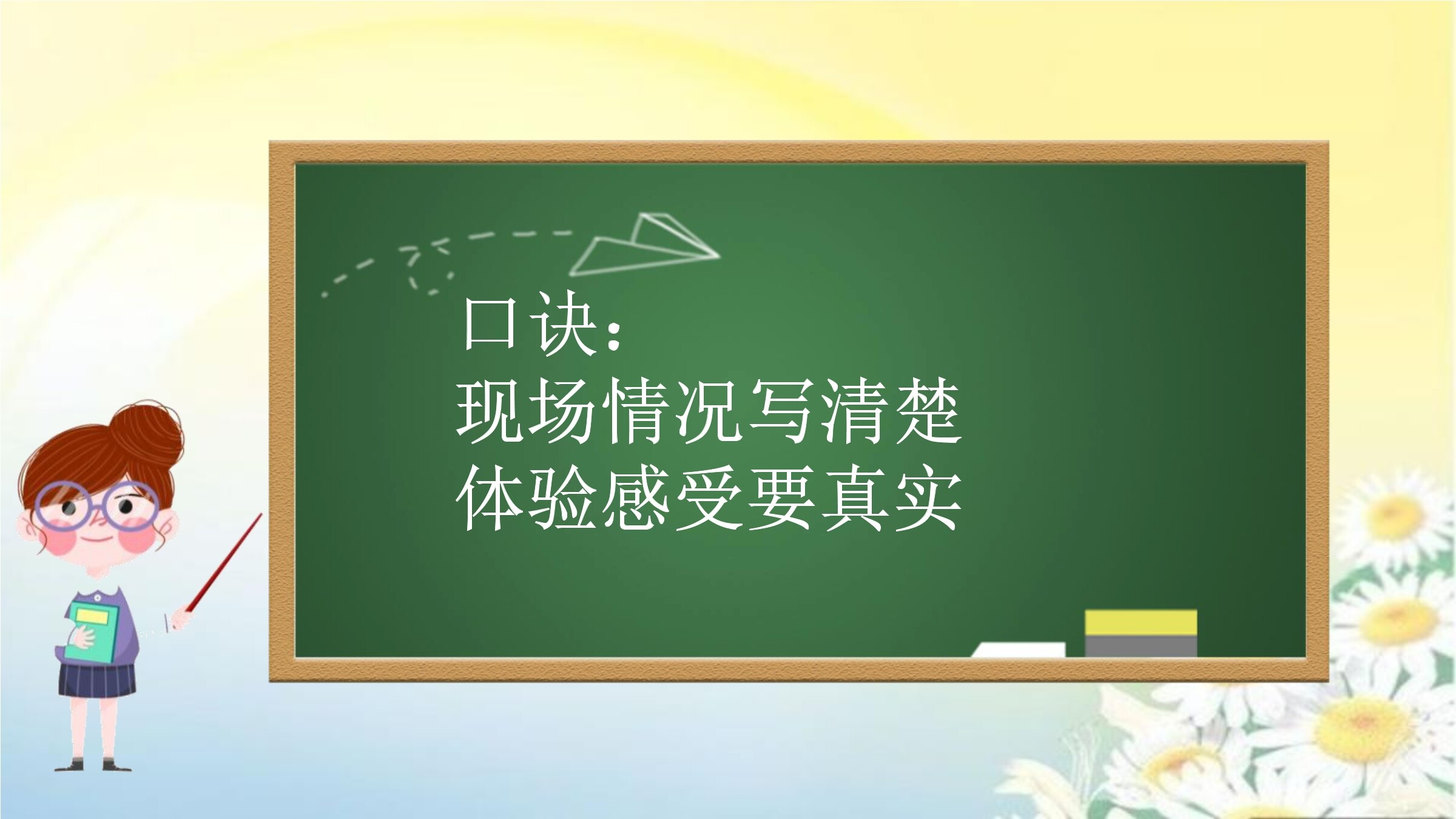 口诀：
现场情况写清楚
体验感受要真实